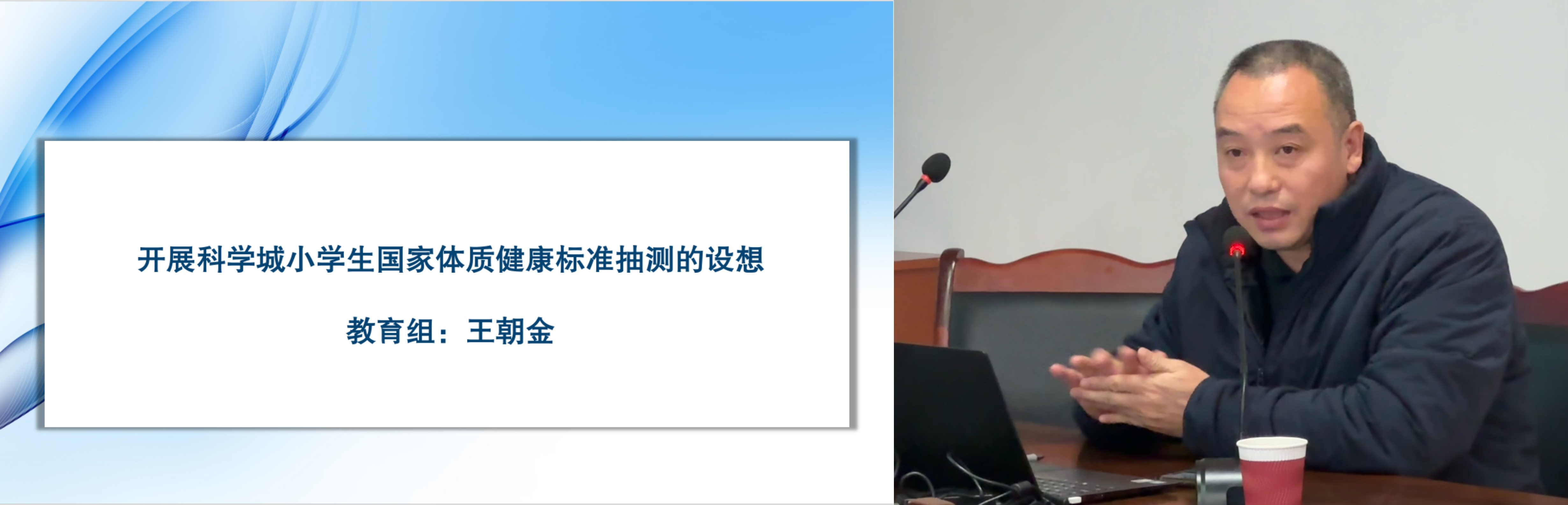 开展科学城小学生国家体质健康标准抽测的设想

教育组：王朝金